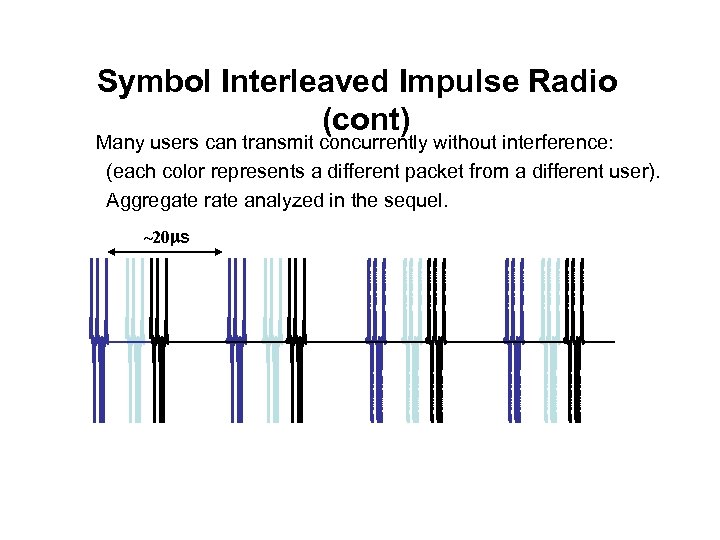 Symbol Interleaved Impulse Radio (cont)

Many users can transmit concurrently without interference:
(each color represents a different packet from a different user).
Aggregate rate analyzed in the sequel.

~20μs